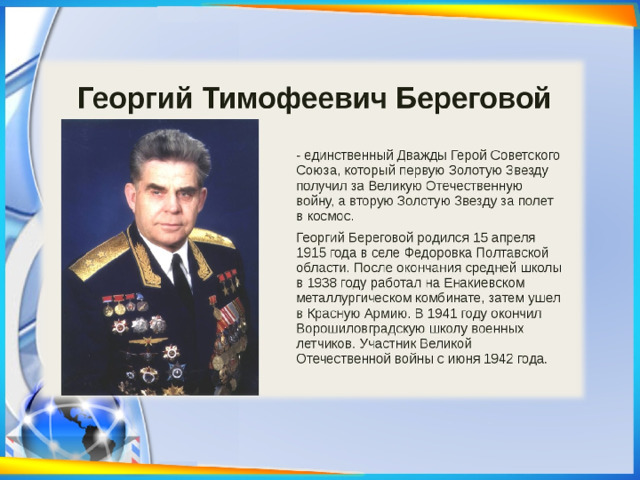 Георгий Тимофеевич Береговой

- единственный Дважды Герой Советского Союза, который первую Золотую Звезду получил за Великую Отечественную войну, а вторую Золотую Звезду за полет в космос.

Георгий Береговой родился 15 апреля 1915 года в селе Федоровка Полтавской области. После окончания средней школы в 1938 году работал на Енакиевском металлургическом комбинате, затем ушел в Красную Армию. В 1941 году окончил Ворошиловградскую школу военных летчиков. Участник Великой Отечественной войны с июня 1942 года.